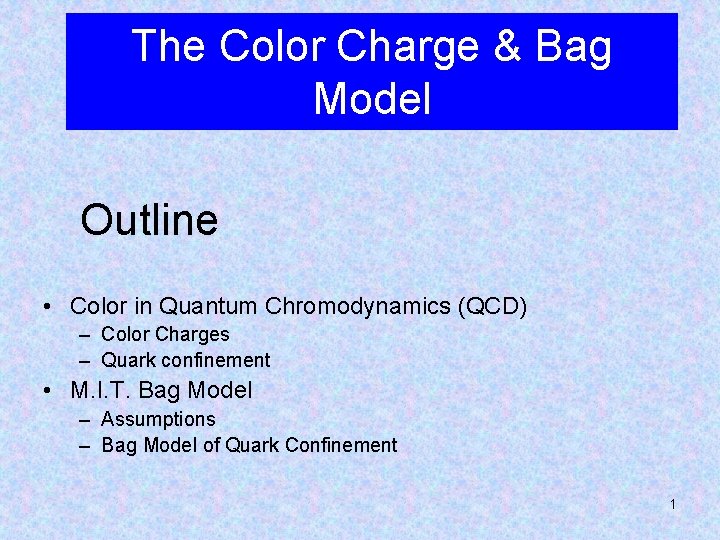 The Color Charge & Bag Model

Outline

• Color in Quantum Chromodynamics (QCD)
 – Color Charges
 – Quark confinement
• M.I.T. Bag Model
 – Assumptions
 – Bag Model of Quark Confinement

1